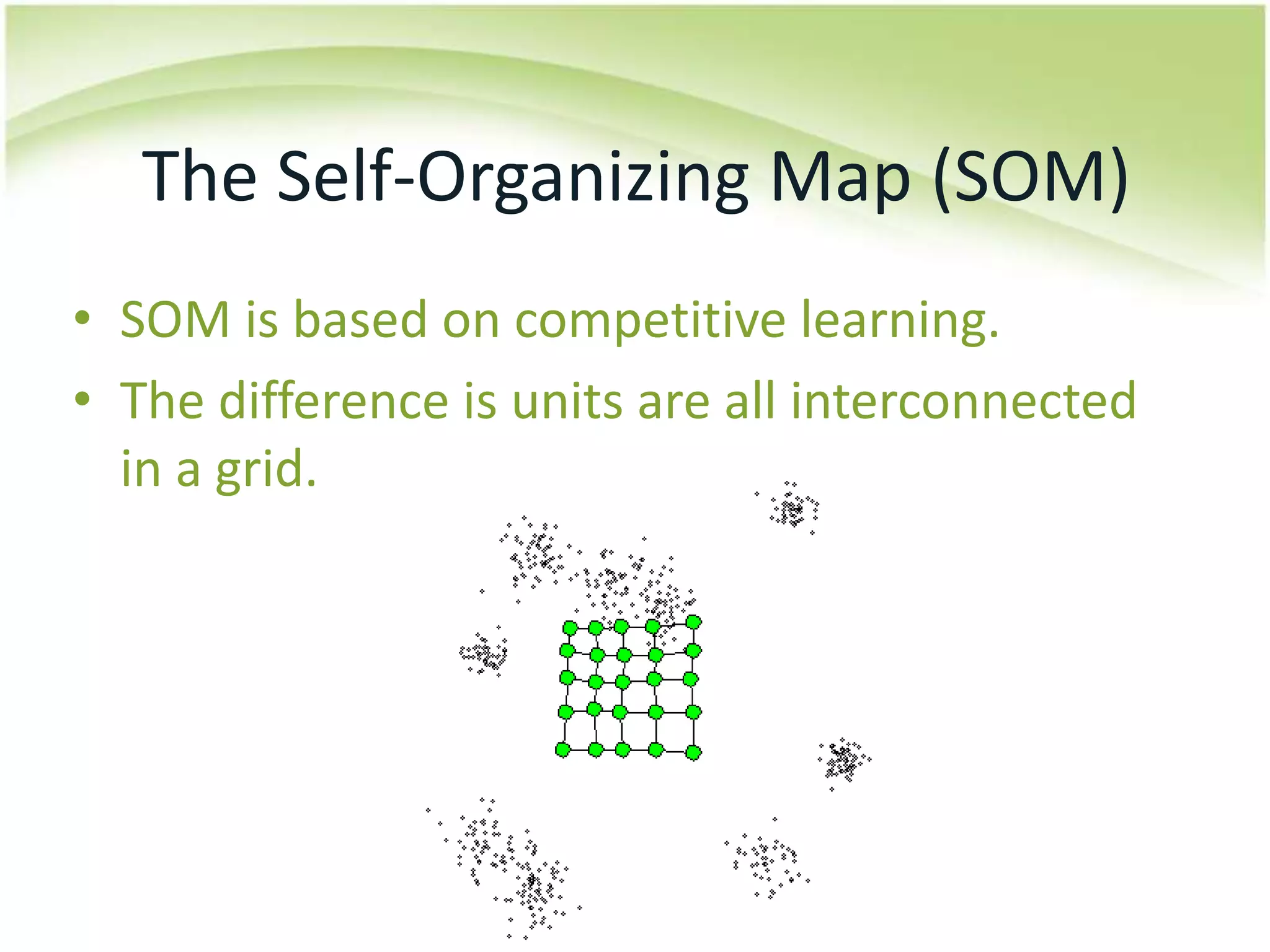 The Self-Organizing Map (SOM)

• SOM is based on competitive learning.
• The difference is units are all interconnected in a grid.